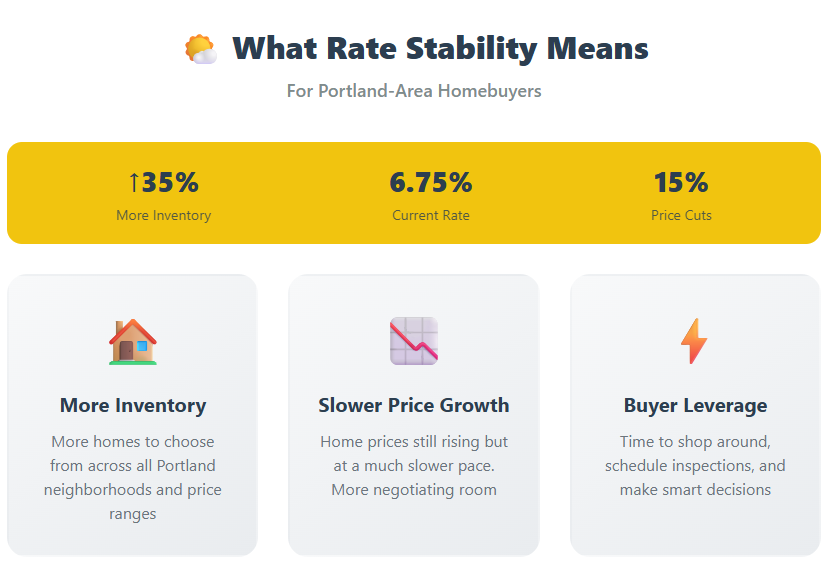 What Rate Stability Means

For Portland-Area Homebuyers

↑35%
More Inventory

6.75%
Current Rate

15%
Price Cuts

More Inventory

More homes to choose from across all Portland neighborhoods and price ranges

Slower Price Growth

Home prices still rising but at a much slower pace. More negotiating room

Buyer Leverage

Time to shop around, schedule inspections, and make smart decisions